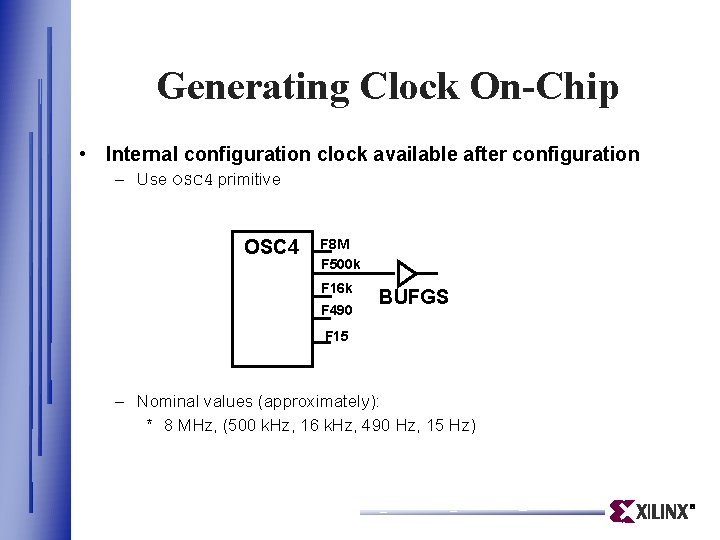 Generating Clock On-Chip

• Internal configuration clock available after configuration
– Use OSC4 primitive

OSC4
F8M
F500k
F16k
F490
F15
BUFGS

– Nominal values (approximately):
* 8 MHz, (500 kHz, 16 kHz, 490 Hz, 15 Hz)

XILINX®